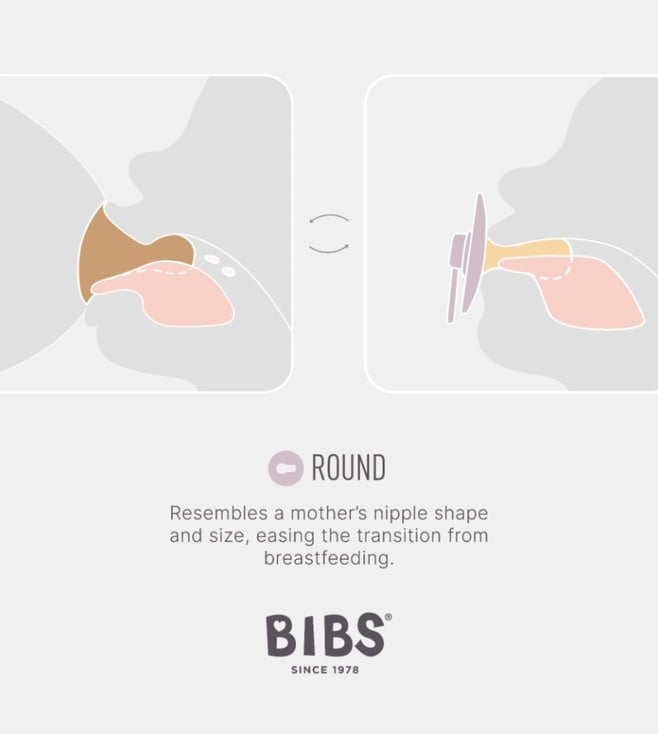 ROUND

Resembles a mother's nipple shape and size, easing the transition from breastfeeding.

BIBS®

SINCE 1978